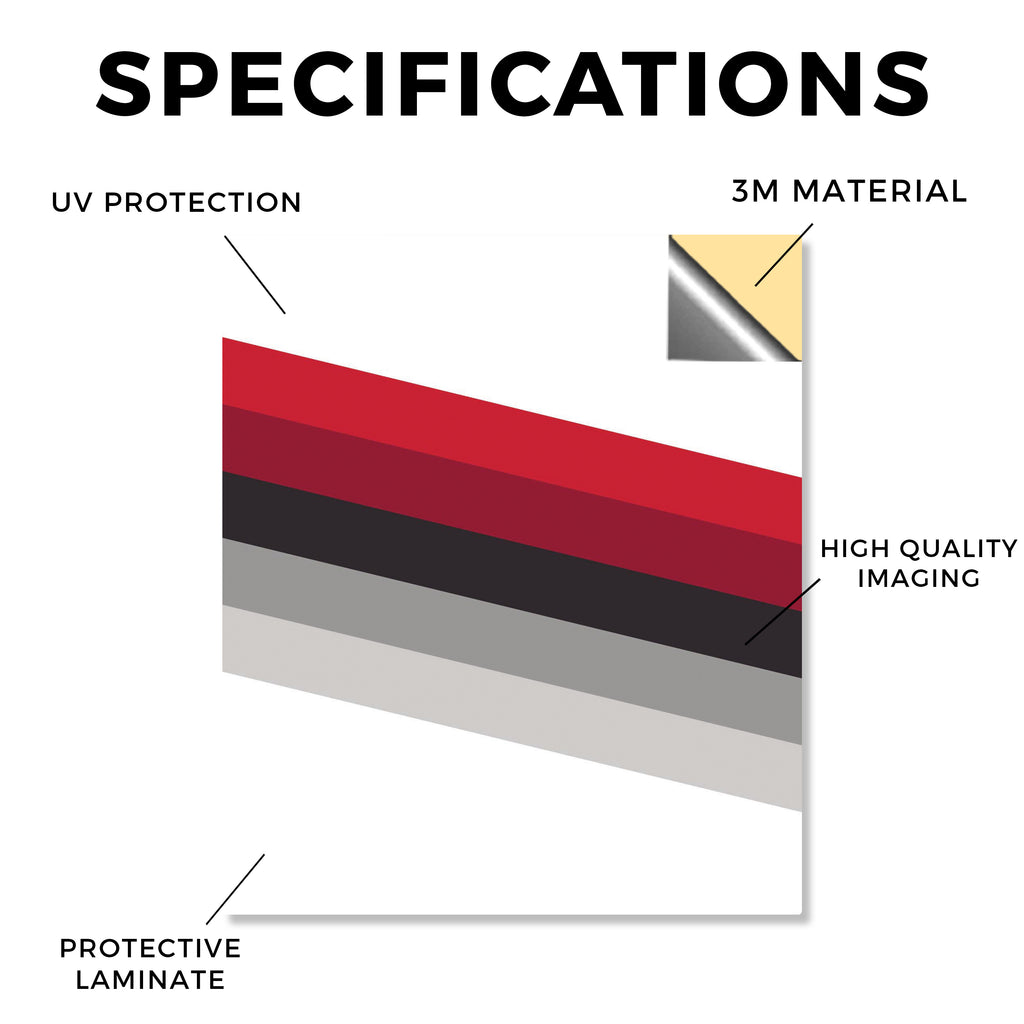 SPECIFICATIONS

UV PROTECTION

3M MATERIAL

HIGH QUALITY IMAGING

PROTECTIVE LAMINATE